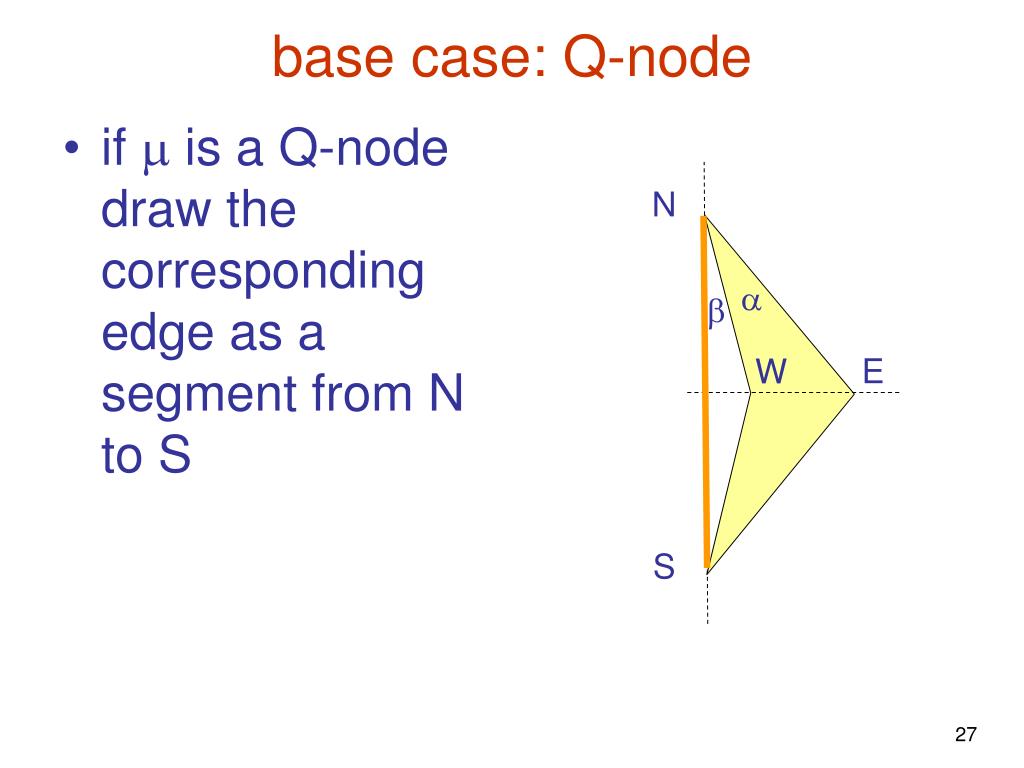 base case: Q-node

• if $\mu$ is a Q-node draw the corresponding edge as a segment from N to S

N
$\beta$ $\alpha$
W E
S

27